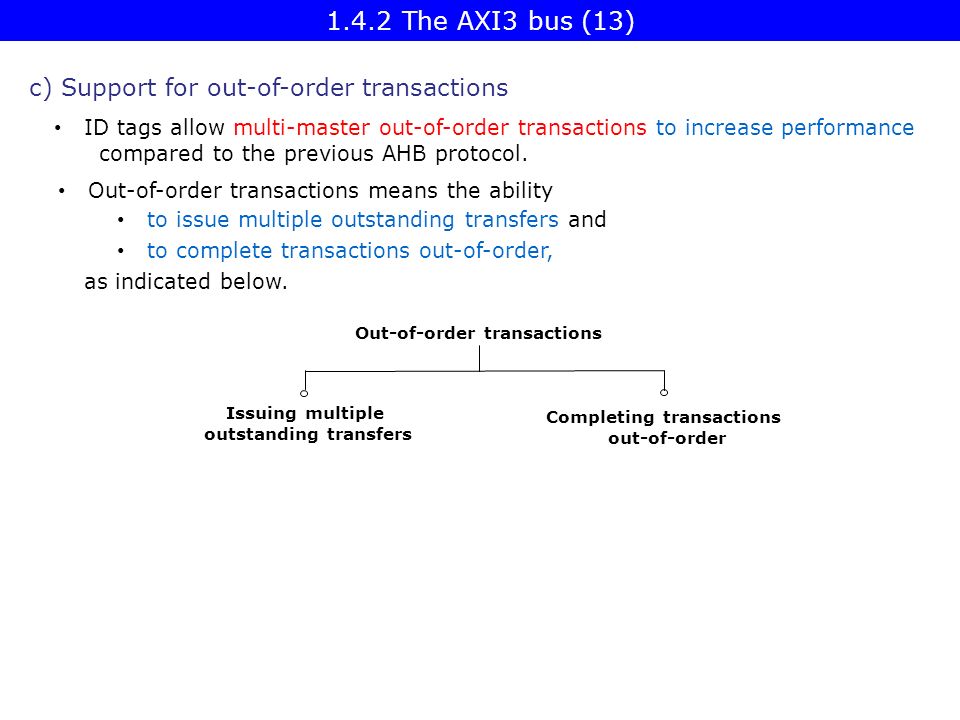 1.4.2 The AXI3 bus (13)

c) Support for out-of-order transactions

• ID tags allow multi-master out-of-order transactions to increase performance compared to the previous AHB protocol.

• Out-of-order transactions means the ability
  • to issue multiple outstanding transfers and
  • to complete transactions out-of-order,
as indicated below.

Out-of-order transactions

Issuing multiple outstanding transfers

Completing transactions out-of-order